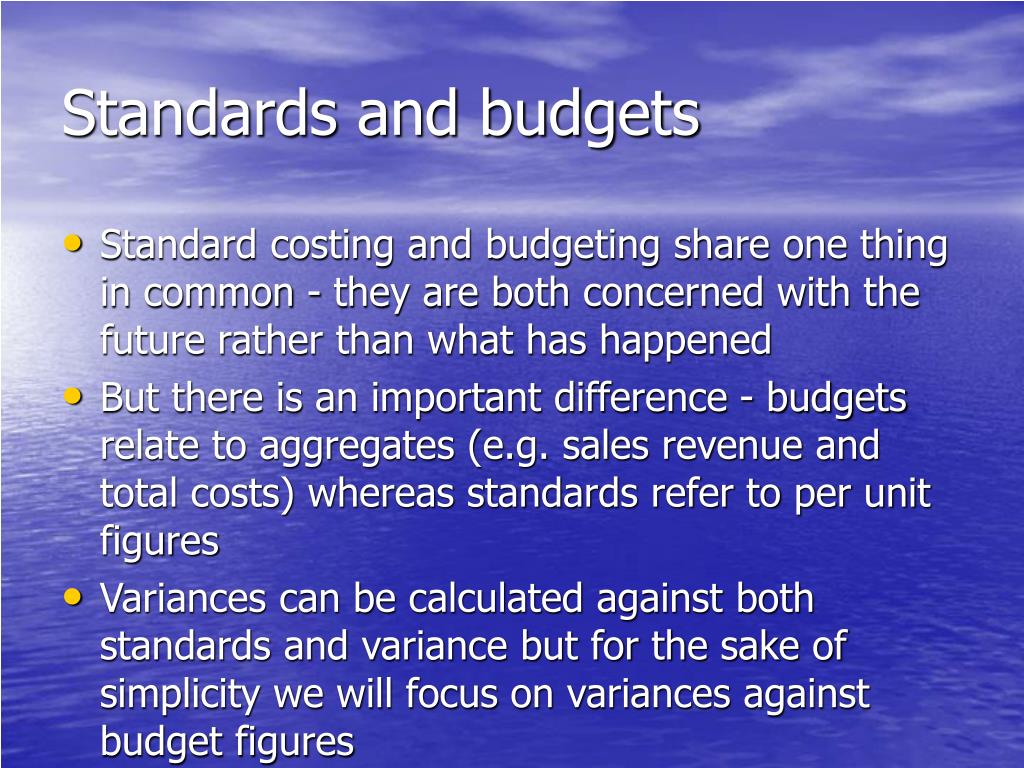 Standards and budgets

• Standard costing and budgeting share one thing in common - they are both concerned with the future rather than what has happened
• But there is an important difference - budgets relate to aggregates (e.g. sales revenue and total costs) whereas standards refer to per unit figures
• Variances can be calculated against both standards and variance but for the sake of simplicity we will focus on variances against budget figures